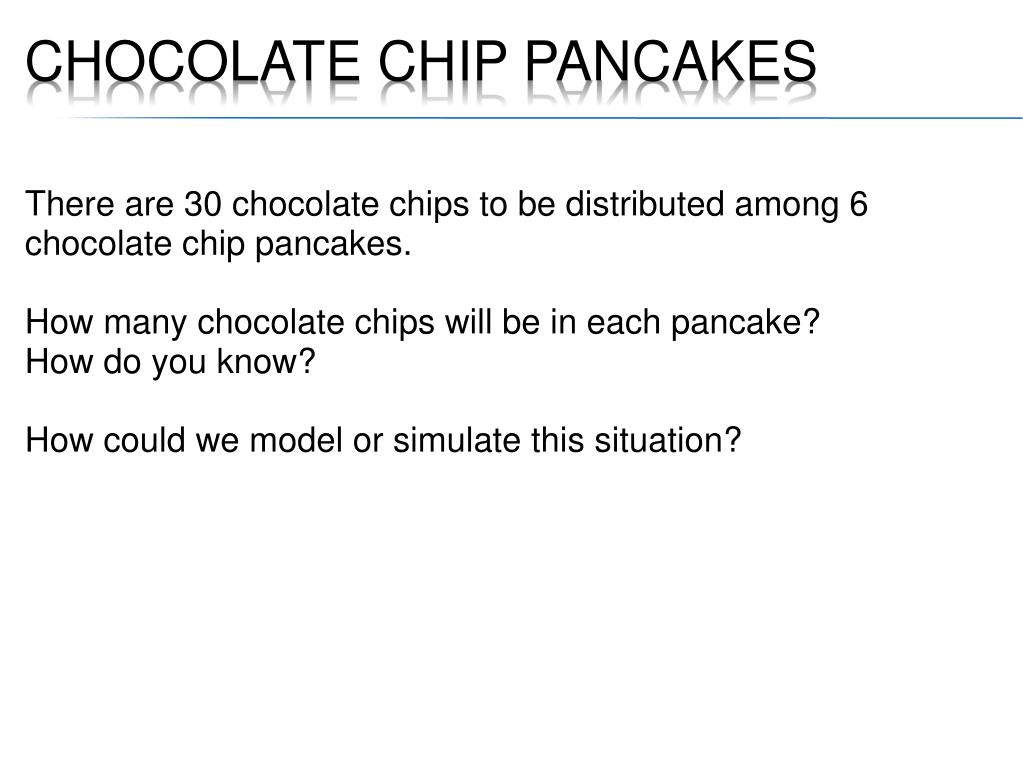 CHOCOLATE CHIP PANCAKES

There are 30 chocolate chips to be distributed among 6 chocolate chip pancakes.

How many chocolate chips will be in each pancake?
How do you know?

How could we model or simulate this situation?